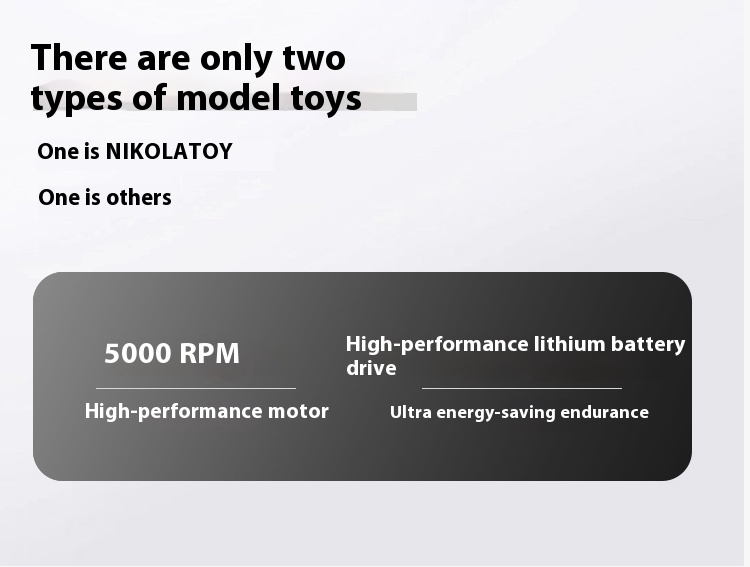 There are only two types of model toys

One is NIKOLATOY

One is others

5000 RPM

High-performance motor

High-performance lithium battery drive

Ultra energy-saving endurance